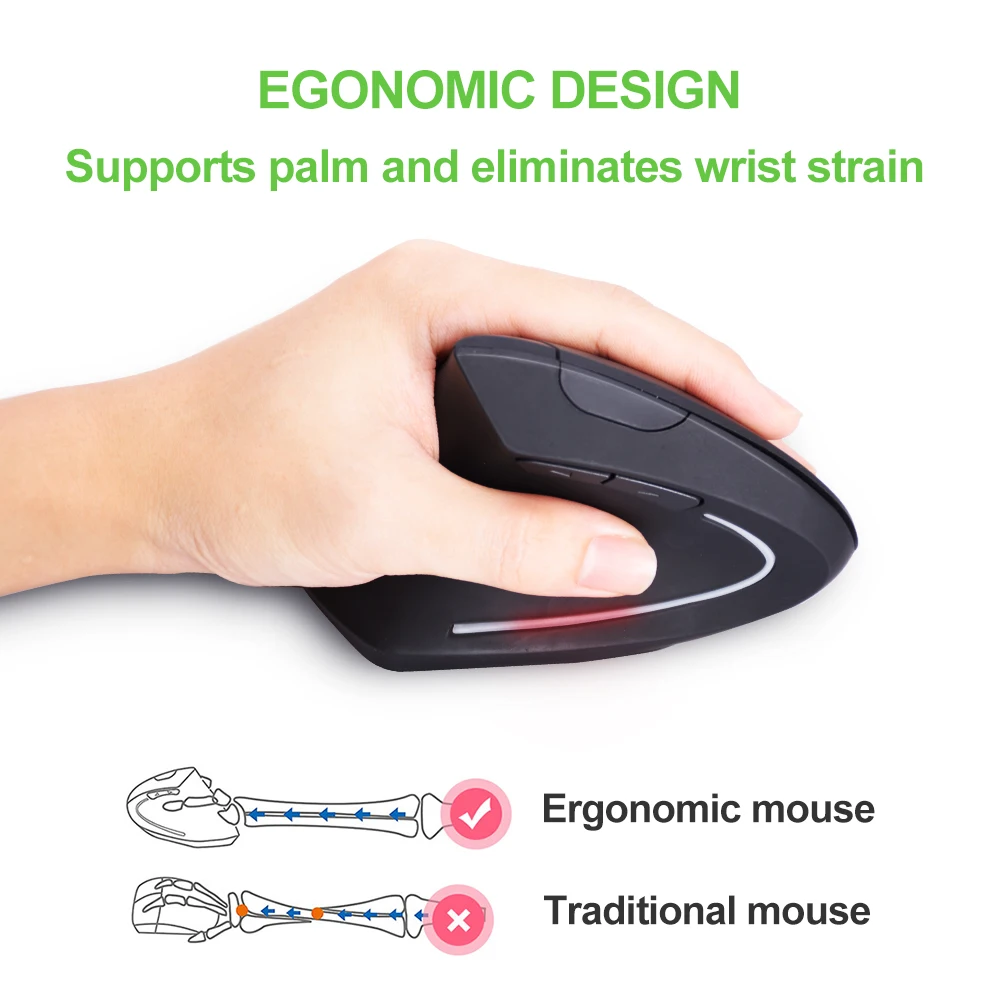 EGONOMIC DESIGN

Supports palm and eliminates wrist strain

Ergonomic mouse

Traditional mouse